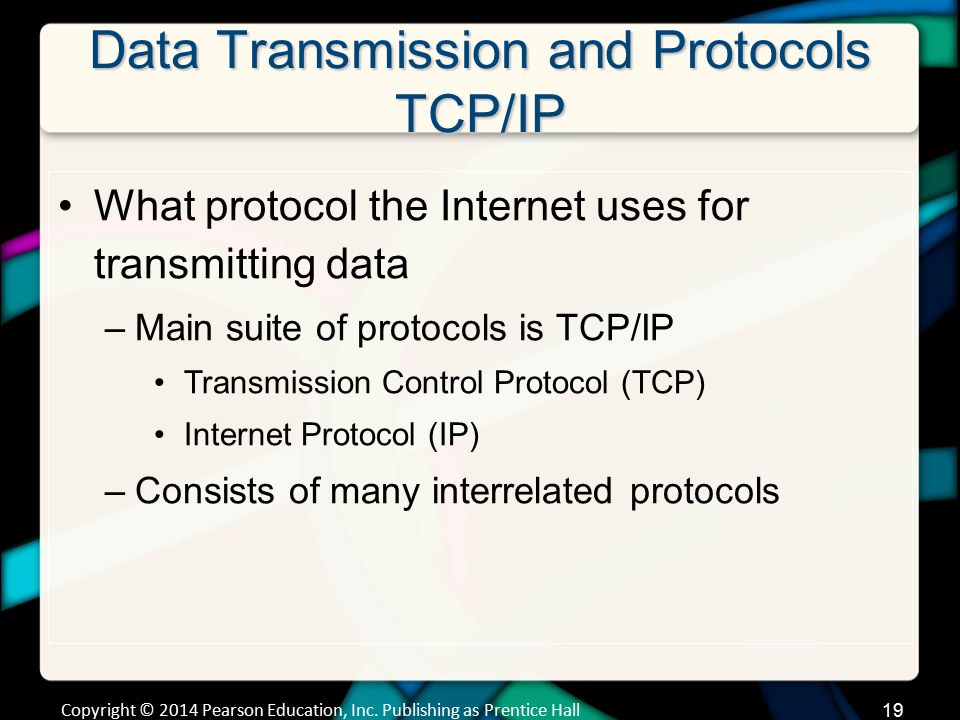 Data Transmission and Protocols TCP/IP

• What protocol the Internet uses for transmitting data

– Main suite of protocols is TCP/IP

• Transmission Control Protocol (TCP)

• Internet Protocol (IP)

– Consists of many interrelated protocols

Copyright © 2014 Pearson Education, Inc. Publishing as Prentice Hall

19